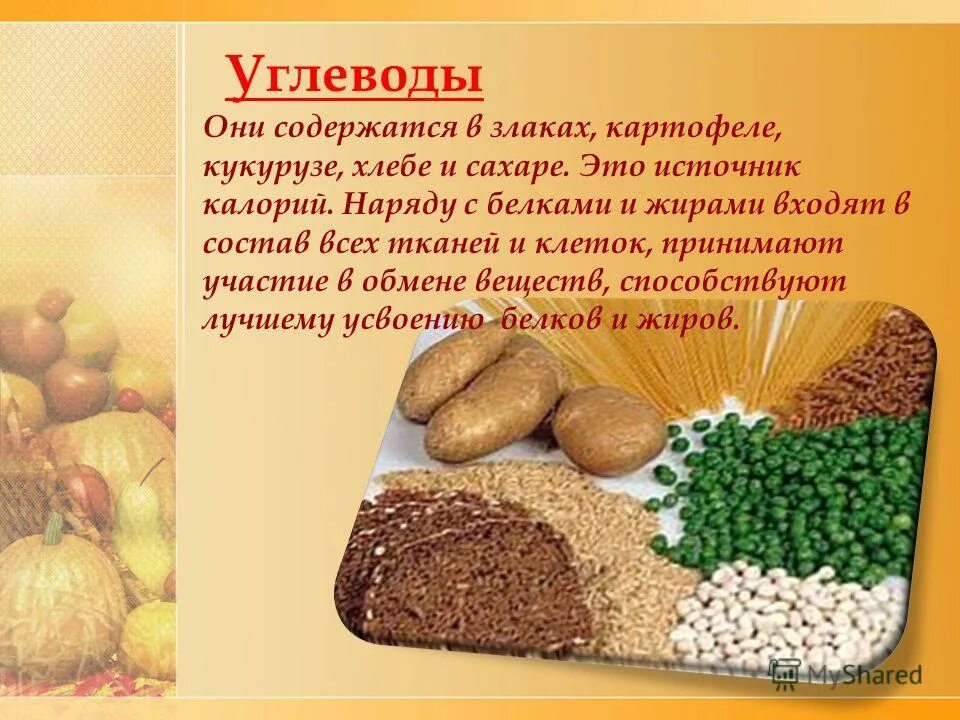 Углеводы

Они содержатся в злаках, картофеле, кукурузе, хлебе и сахаре. Это источник калорий. Наряду с белками и жирами входят в состав всех тканей и клеток, принимают участие в обмене веществ, способствуют лучшему усвоению белков и жиров.

MyShared